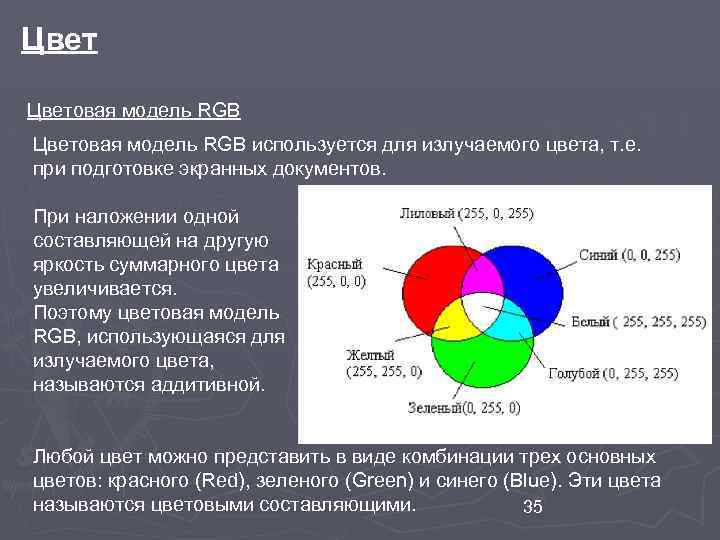 Цвет

Цветовая модель RGB

Цветовая модель RGB используется для излучаемого цвета, т.е. при подготовке экранных документов.

При наложении одной составляющей на другую яркость суммарного цвета увеличивается. Поэтому цветовая модель RGB, использующаяся для излучаемого цвета, называются аддитивной.

Лиловый (255, 0, 255)
Красный (255, 0, 0)
Синий (0, 0, 255)
Белый ( 255, 255, 255)
Желтый (255, 255, 0)
Голубой (0, 255, 255)
Зеленый(0, 255, 0)

Любой цвет можно представить в виде комбинации трех основных цветов: красного (Red), зеленого (Green) и синего (Blue). Эти цвета называются цветовыми составляющими.

35